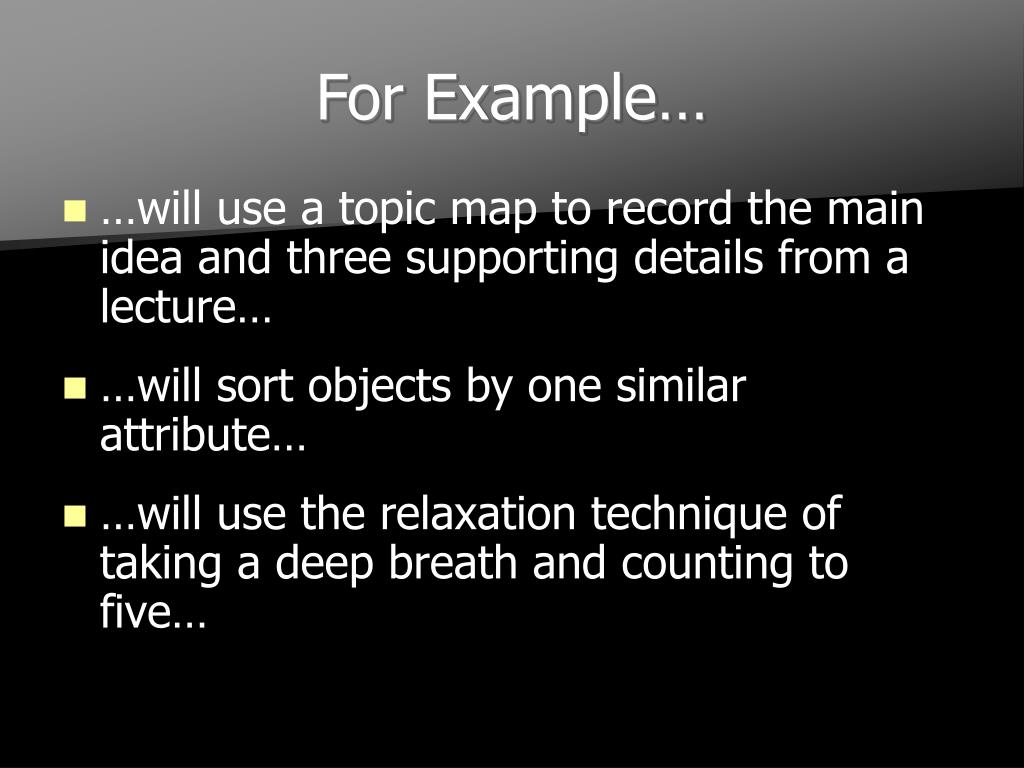 For Example…

- …will use a topic map to record the main idea and three supporting details from a lecture…
- …will sort objects by one similar attribute…
- …will use the relaxation technique of taking a deep breath and counting to five…